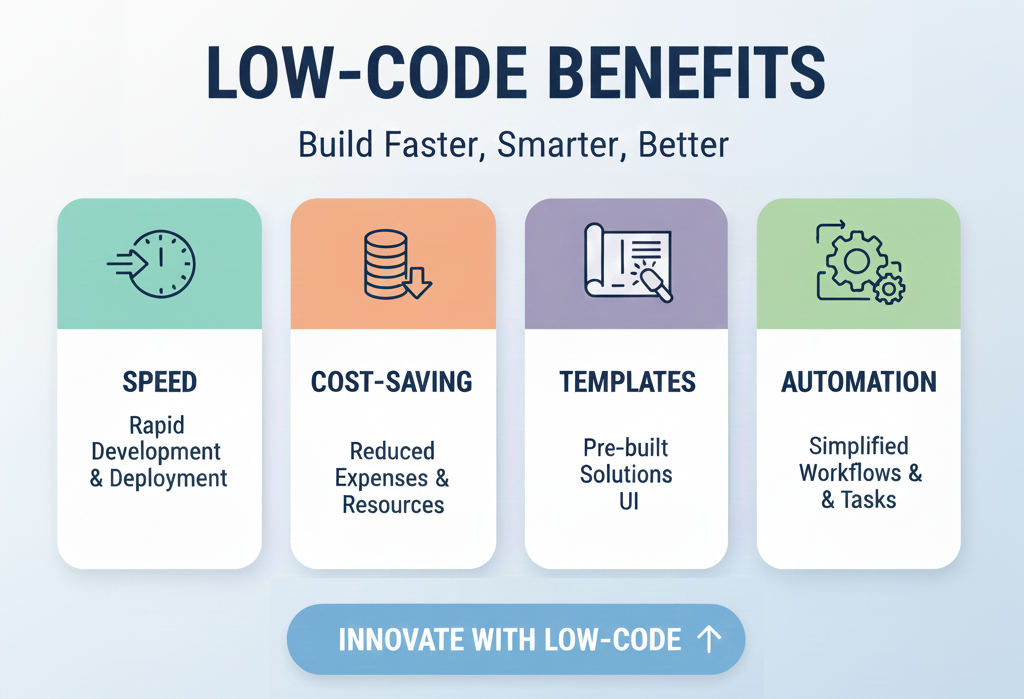 LOW-CODE BENEFITS

Build Faster, Smarter, Better

SPEED

Rapid Development & Deployment

COST-SAVING

Reduced Expenses & Resources

TEMPLATES

Pre-built Solutions UI

AUTOMATION

Simplified Workflows & & Tasks

INNOVATE WITH LOW-CODE ↑